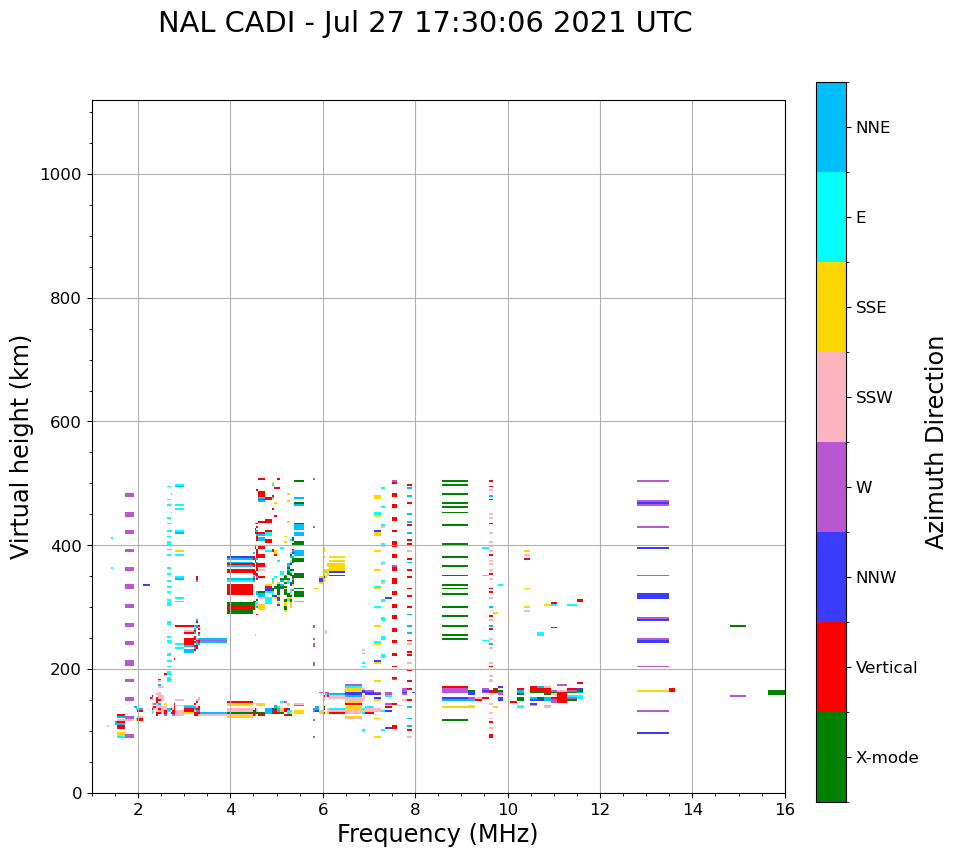 NAL CADI - Jul 27 17:30:06 2021 UTC

Virtual height (km)

1000

800

600

400

200

0

2 4 6 8 10 12 14 16

Frequency (MHz)

NNE

E

SSE

SSW

W

NNW

Vertical

X-mode

Azimuth Direction